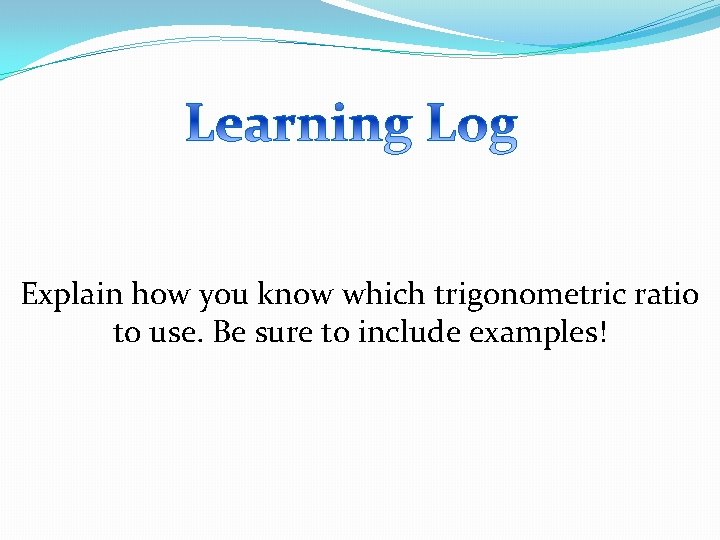 Learning Log

Explain how you know which trigonometric ratio to use. Be sure to include examples!